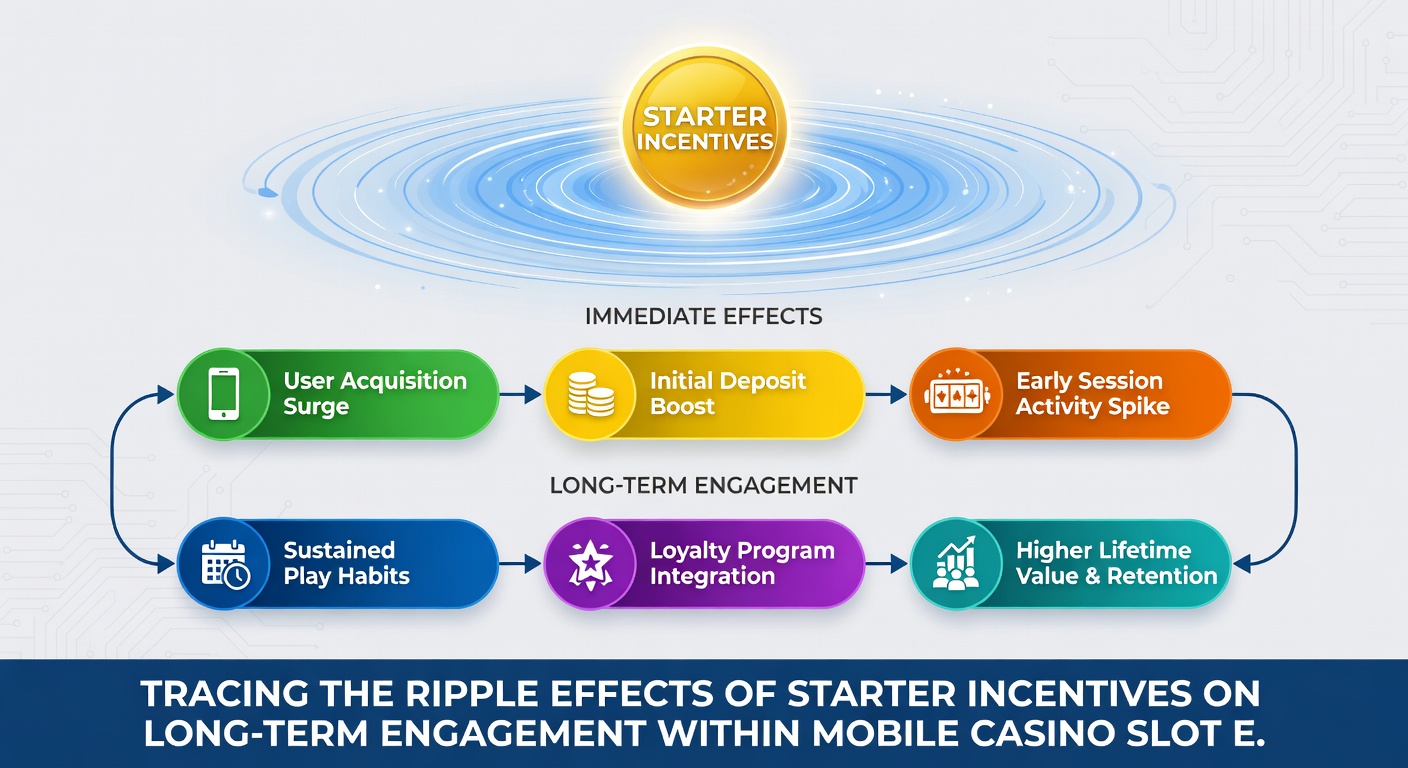 STARTER INCENTIVES

IMMEDIATE EFFECTS

User Acquisition Surge

Initial Deposit Boost

Early Session Activity Spike

LONG-TERM ENGAGEMENT

Sustained Play Habits

Loyalty Program Integration

Higher Lifetime Value & Retention

TRACING THE RIPPLE EFFECTS OF STARTER INCENTIVES ON LONG-TERM ENGAGEMENT WITHIN MOBILE CASINO SLOT E.